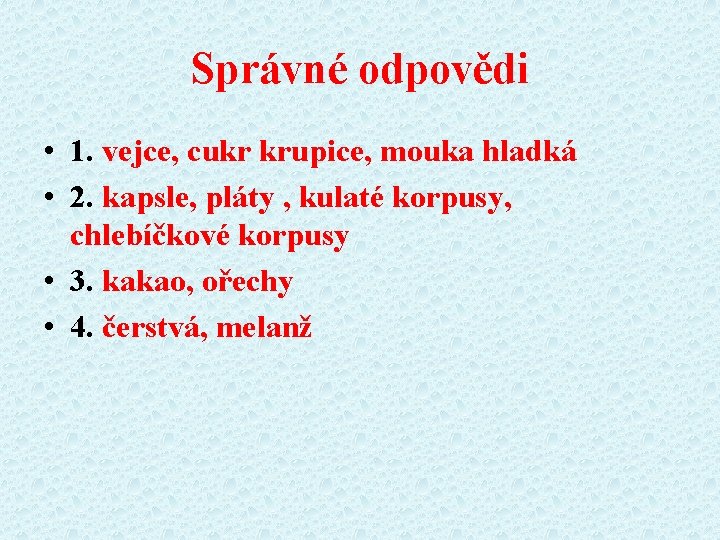 Správné odpovědi

• 1. vejce, cukr krupice, mouka hladká
• 2. kapsle, pláty , kulaté korpusy, chlebíčkové korpusy
• 3. kakao, ořechy
• 4. čerstvá, melanž